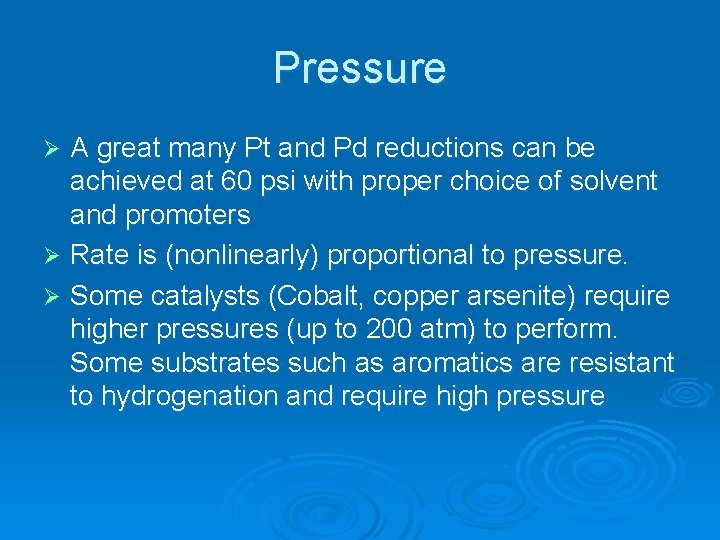 Pressure

➢ A great many Pt and Pd reductions can be achieved at 60 psi with proper choice of solvent and promoters

➢ Rate is (nonlinearly) proportional to pressure.

➢ Some catalysts (Cobalt, copper arsenite) require higher pressures (up to 200 atm) to perform. Some substrates such as aromatics are resistant to hydrogenation and require high pressure